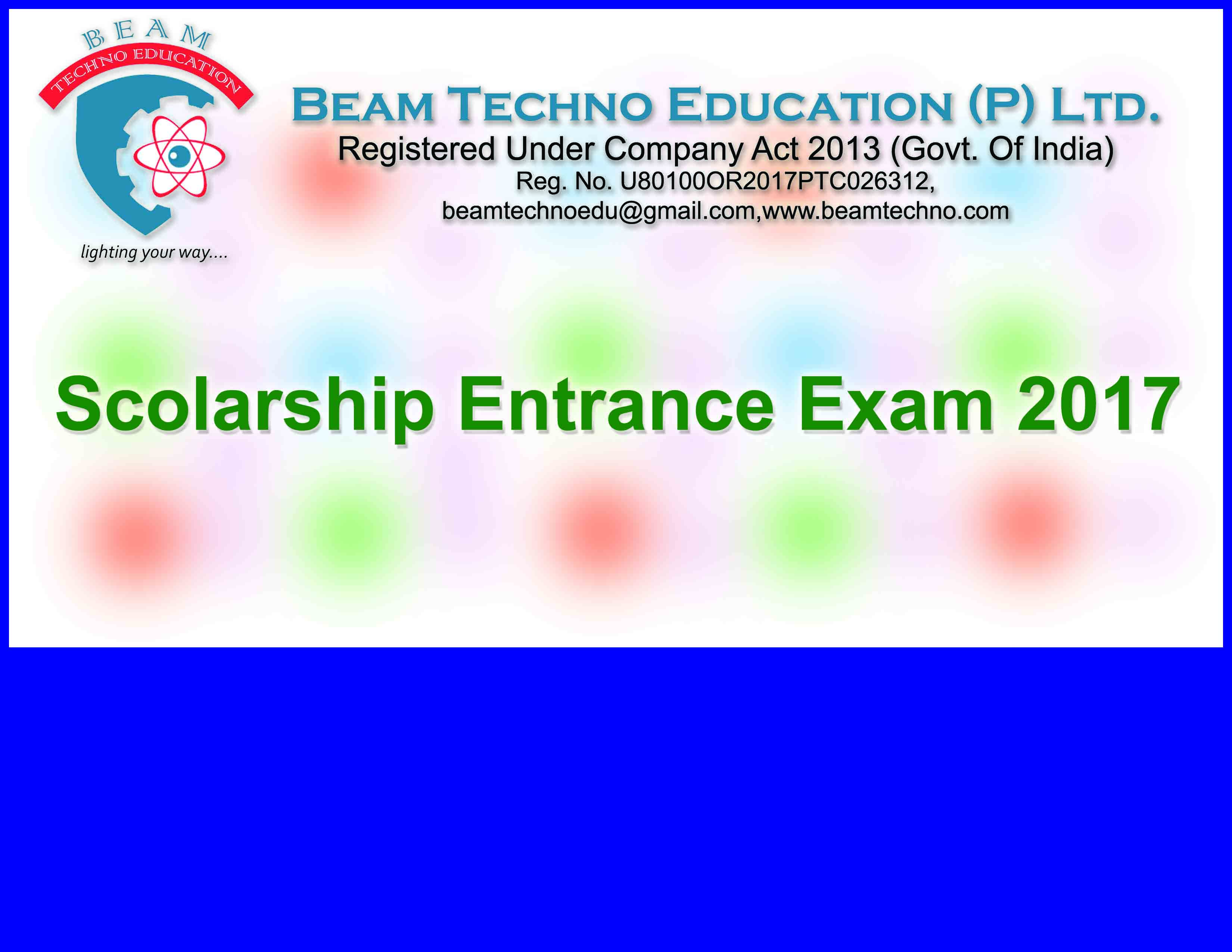 BEAM
TECHNO EDUCATION
lighting your way....

BEAM TECHNO EDUCATION (P) LTD.
Registered Under Company Act 2013 (Govt. Of India)
Reg. No. U80100OR2017PTC026312,
beamtechnoedu@gmail.com,www.beamtechno.com

Scolarship Entrance Exam 2017